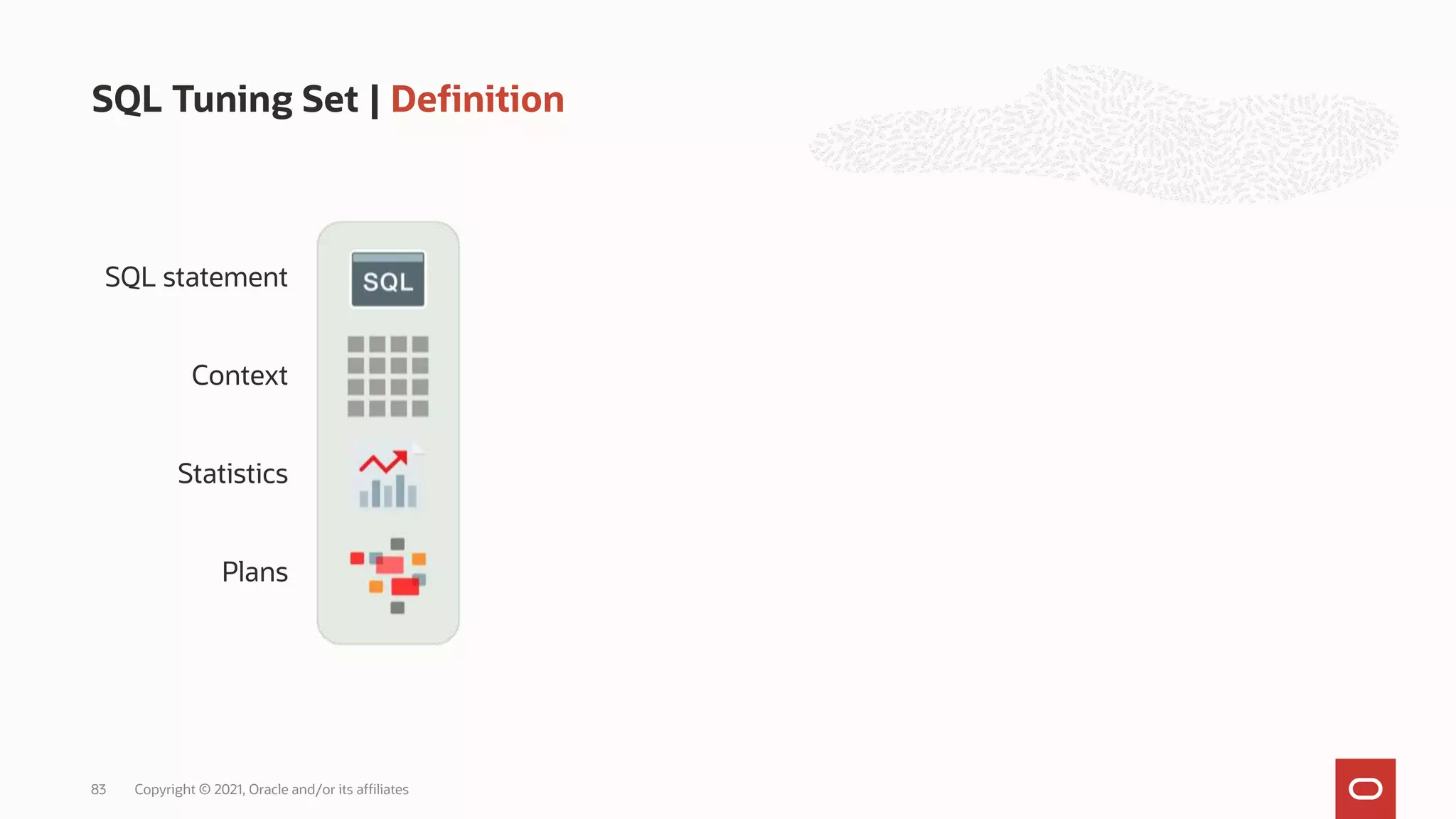 SQL Tuning Set | Definition

SQL statement

SQL

Context

Statistics

Plans

83 Copyright © 2021, Oracle and/or its affiliates